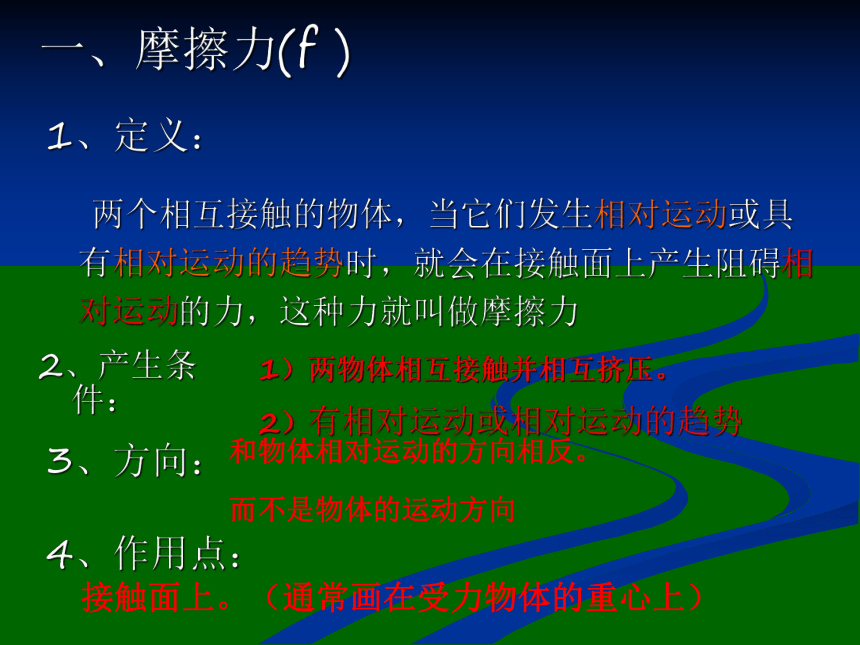 一、摩擦力(f )

1、定义：

两个相互接触的物体，当它们发生相对运动或具有相对运动的趋势时，就会在接触面上产生阻碍相对运动的力，这种力就叫做摩擦力

2、产生条件：

1）两物体相互接触并相互挤压。

2）有相对运动或相对运动的趋势

3、方向：

和物体相对运动的方向相反。

而不是物体的运动方向

4、作用点：

接触面上。（通常画在受力物体的重心上）